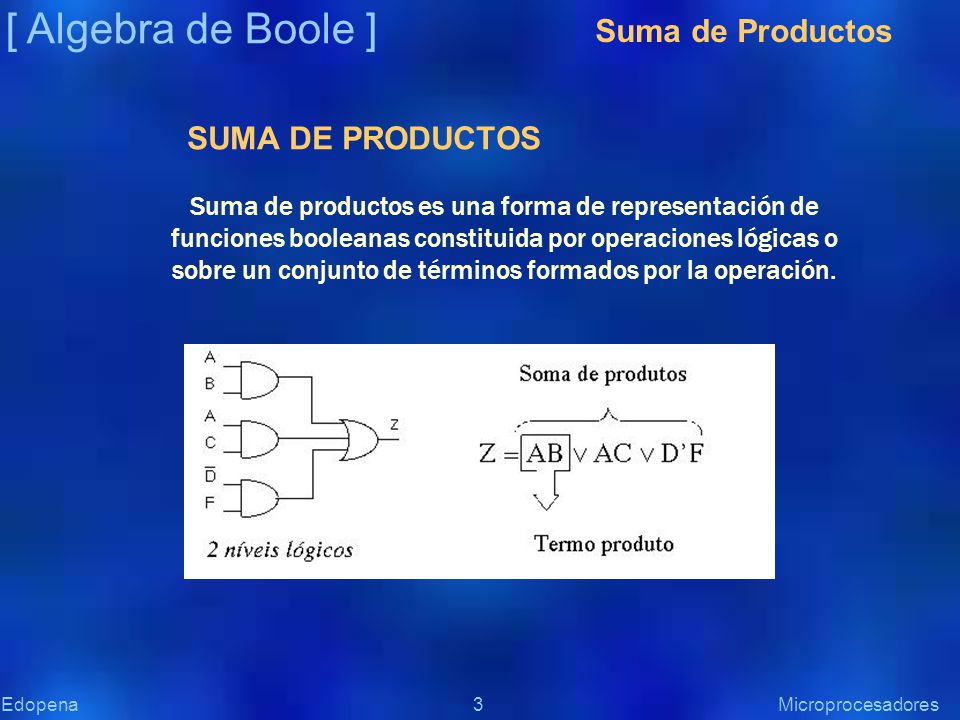 [ Algebra de Boole ]

Suma de Productos

SUMA DE PRODUCTOS

Suma de productos es una forma de representación de funciones booleanas constituida por operaciones lógicas o sobre un conjunto de términos formados por la operación.

A
B
A
C
$\overline{D}$
F
Z

2 níveis lógicos

Soma de produtos

$Z = AB \vee AC \vee D'F$

Termo produto

Edopena

3

Microprocesadores